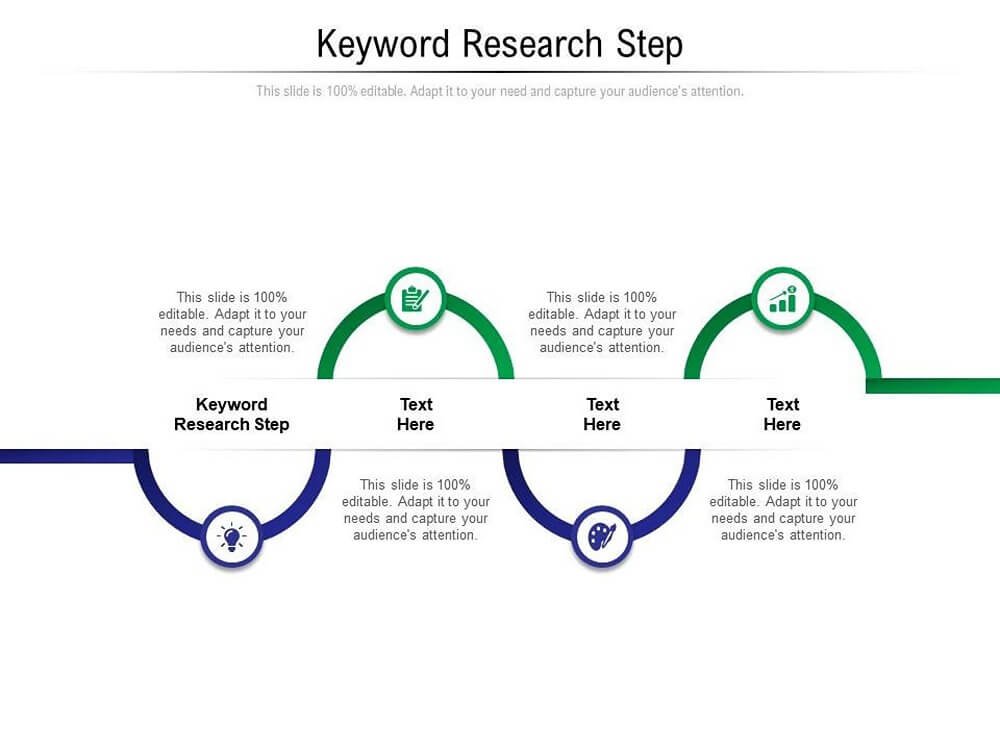 Keyword Research Step

This slide is 100% editable. Adapt it to your need and capture your audience's attention.

This slide is 100% editable. Adapt it to your needs and capture your audience's attention.

This slide is 100% editable. Adapt it to your needs and capture your audience's attention.

Keyword Research Step

Text Here

Text Here

Text Here

This slide is 100% editable. Adapt it to your needs and capture your audience's attention.

This slide is 100% editable. Adapt it to your needs and capture your audience's attention.